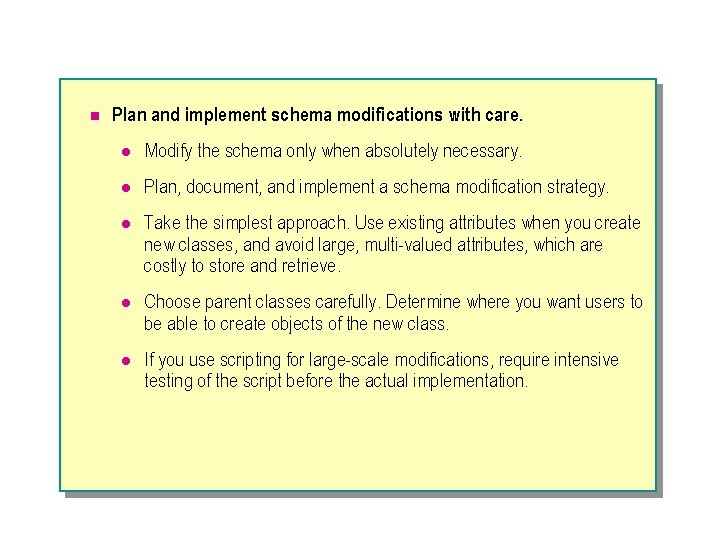 Plan and implement schema modifications with care.

Modify the schema only when absolutely necessary.

Plan, document, and implement a schema modification strategy.

Take the simplest approach. Use existing attributes when you create new classes, and avoid large, multi-valued attributes, which are costly to store and retrieve.

Choose parent classes carefully. Determine where you want users to be able to create objects of the new class.

If you use scripting for large-scale modifications, require intensive testing of the script before the actual implementation.